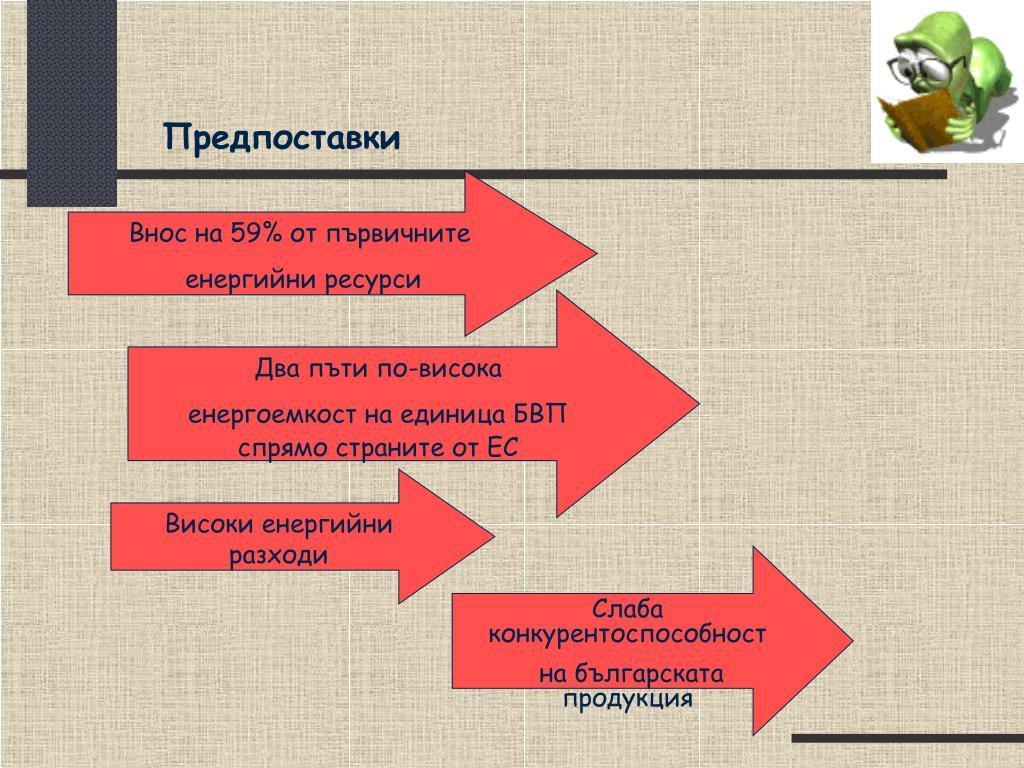 Предпоставки

Внос на 59% от първичните

енергийни ресурси

Два пъти по-висока

енергоемкост на единица БВП спрямо страните от ЕС

Високи енергийни разходи

Слаба конкурентоспособност

на българската продукция